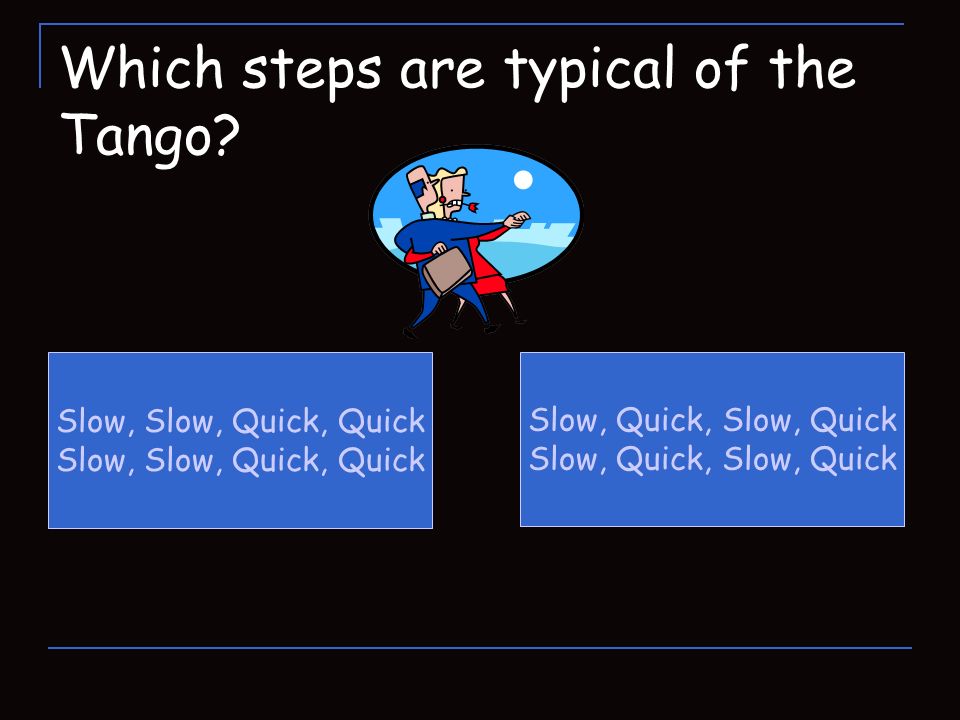 Which steps are typical of the Tango?

Slow, Slow, Quick, Quick
Slow, Slow, Quick, Quick

Slow, Quick, Slow, Quick
Slow, Quick, Slow, Quick